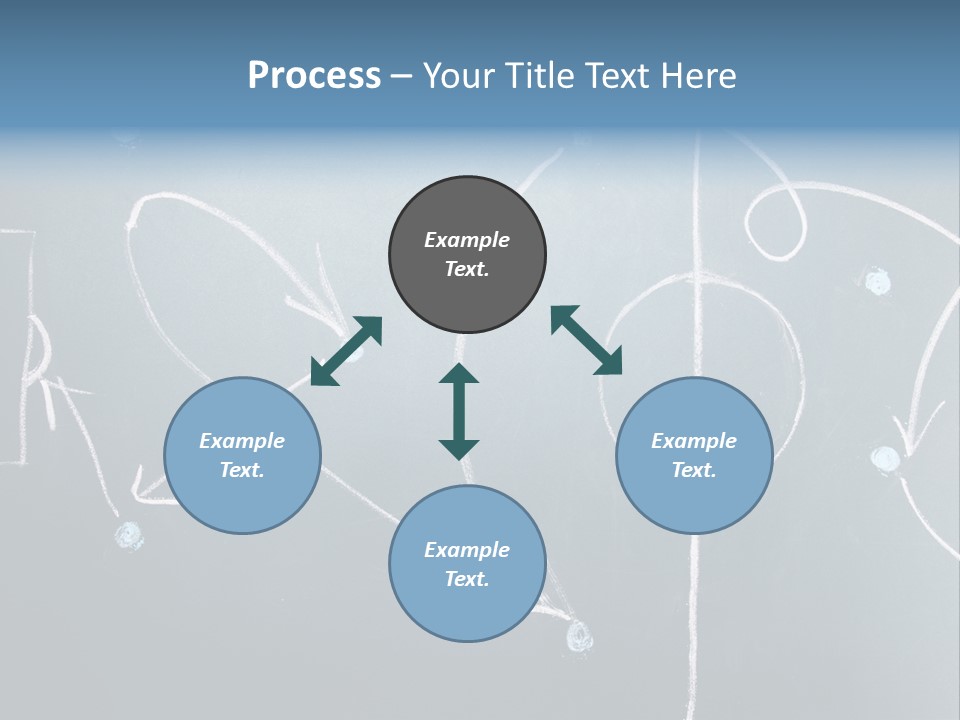 Process – Your Title Text Here

Example Text.

Example Text.

Example Text.

Example Text.